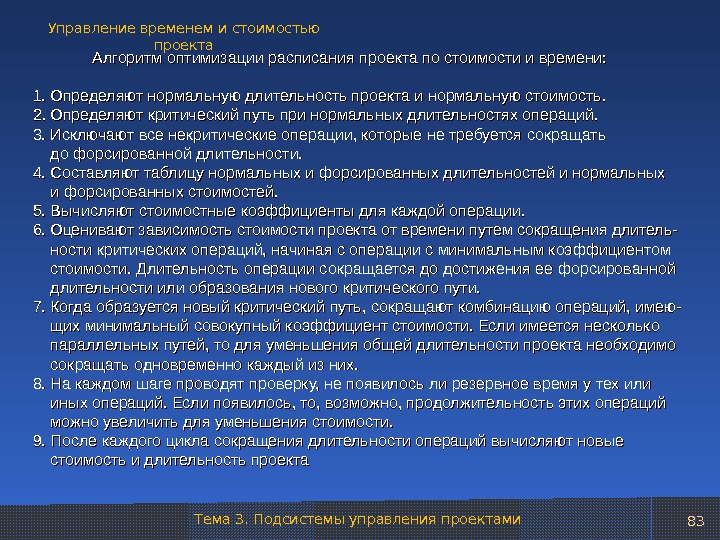 Управление временем и стоимостью проекта

Алгоритм оптимизации расписания проекта по стоимости и времени:

1. Определяют нормальную длительность проекта и нормальную стоимость.
2. Определяют критический путь при нормальных длительностях операций.
3. Исключают все некритические операции, которые не требуется сокращать до форсированной длительности.
4. Составляют таблицу нормальных и форсированных длительностей и нормальных и форсированных стоимостей.
5. Вычисляют стоимостные коэффициенты для каждой операции.
6. Оценивают зависимость стоимости проекта от времени путем сокращения длительности критических операций, начиная с операции с минимальным коэффициентом стоимости. Длительность операции сокращается до достижения ее форсированной длительности или образования нового критического пути.
7. Когда образуется новый критический путь, сокращают комбинацию операций, имеющих минимальный совокупный коэффициент стоимости. Если имеется несколько параллельных путей, то для уменьшения общей длительности проекта необходимо сокращать одновременно каждый из них.
8. На каждом шаге проводят проверку, не появилось ли резервное время у тех или иных операций. Если появилось, то, возможно, продолжительность этих операций можно увеличить для уменьшения стоимости.
9. После каждого цикла сокращения длительности операций вычисляют новые стоимость и длительность проекта

Тема 3. Подсистемы управления проектами

83